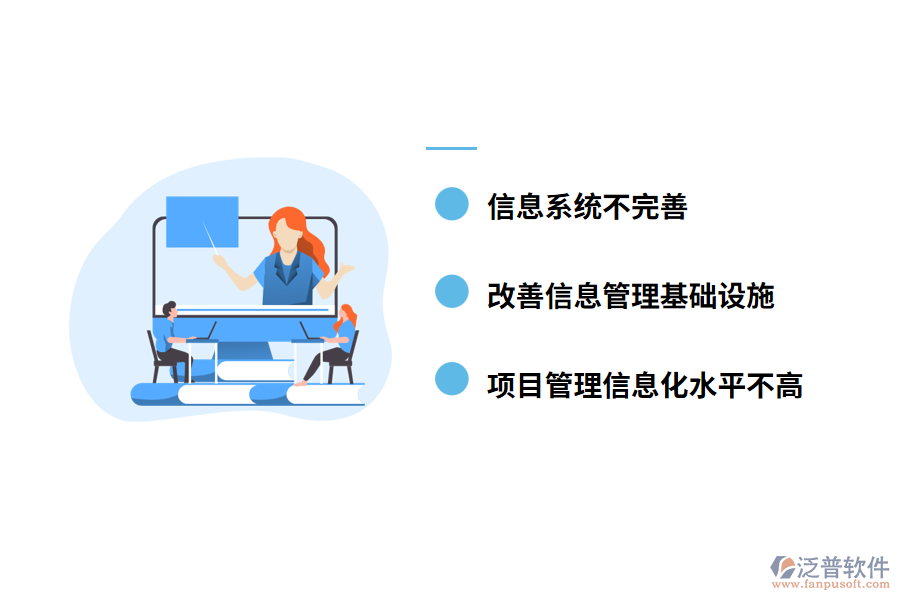 信息系统不完善

改善信息管理基础设施

项目管理信息化水平不高

泛普软件
www.fanpusoft.com